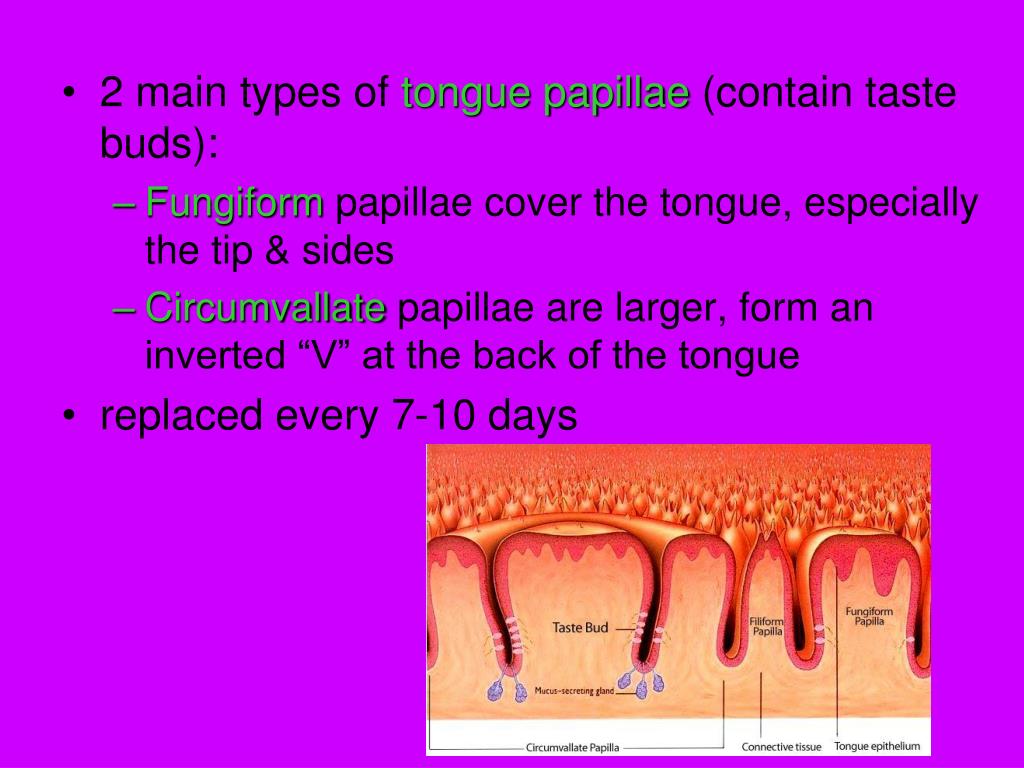 • 2 main types of tongue papillae (contain taste buds):

– Fungiform papillae cover the tongue, especially the tip & sides

– Circumvallate papillae are larger, form an inverted “V” at the back of the tongue

• replaced every 7-10 days

Taste Bud
Filiform Papilla
Fungiform Papilla
Mucus-secreting gland
Circumvallate Papilla
Connective tissue
Tongue epithelium